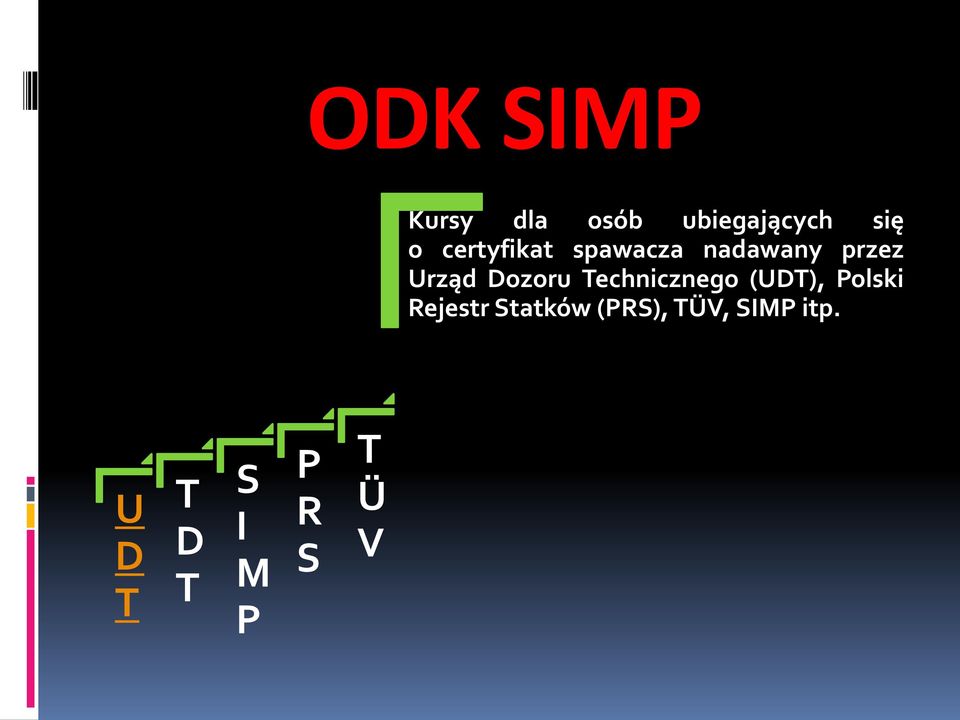 ODK SIMP

Kursy dla osób ubiegających się o certyfikat spawacza nadawany przez Urząd Dozoru Technicznego (UDT), Polski Rejestr Statków (PRS), TÜV, SIMP itp.

UDT

TDT

SIMP

PRS

TÜV